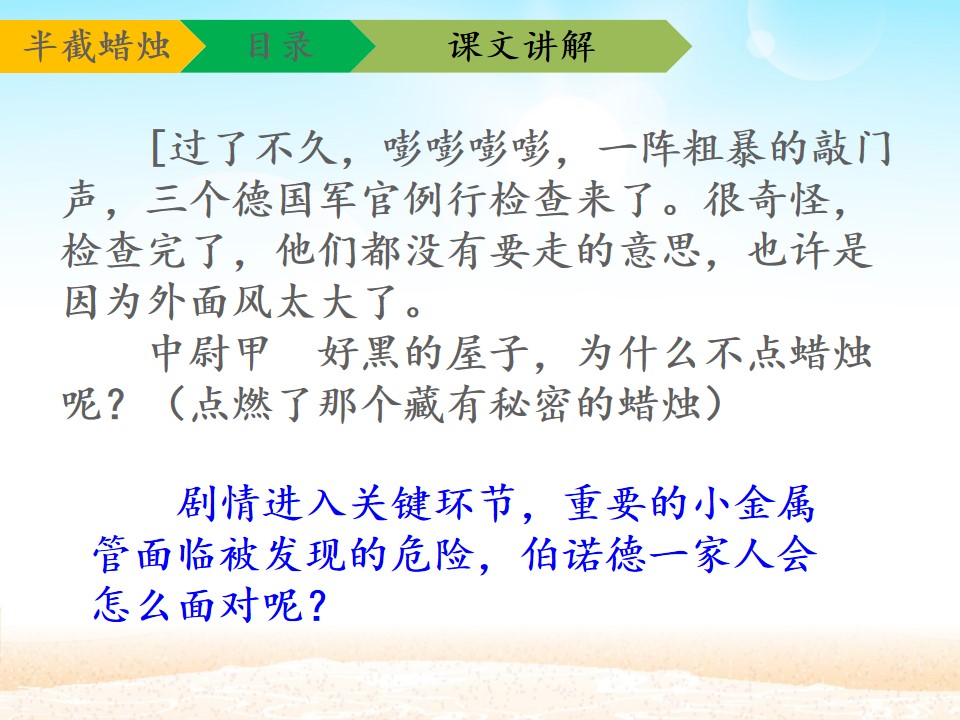 半截蜡烛 目录 课文讲解

[过了不久，嘭嘭嘭嘭，一阵粗暴的敲门声，三个德国军官例行检查来了。很奇怪，检查完了，他们都没有要走的意思，也许是因为外面风太大了。

中尉甲 好黑的屋子，为什么不点蜡烛呢？（点燃了那个藏有秘密的蜡烛）

剧情进入关键环节，重要的小金属管面临被发现的危险，伯诺德一家人会怎么面对呢？